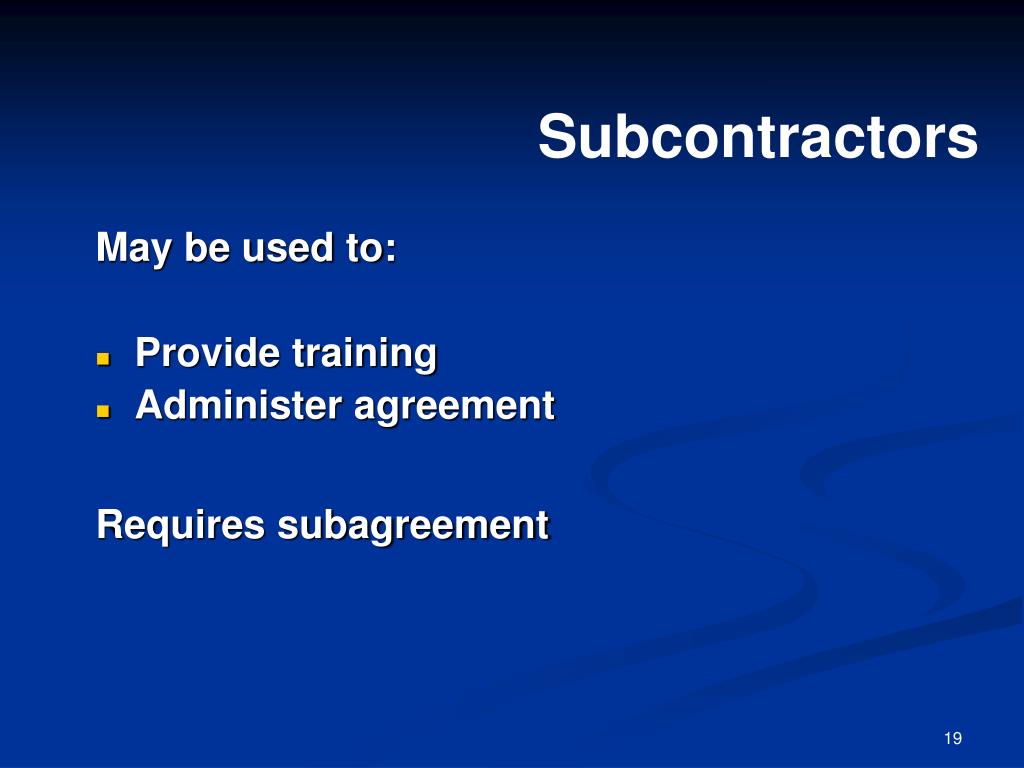 Subcontractors

May be used to:

- Provide training
- Administer agreement

Requires subagreement

19